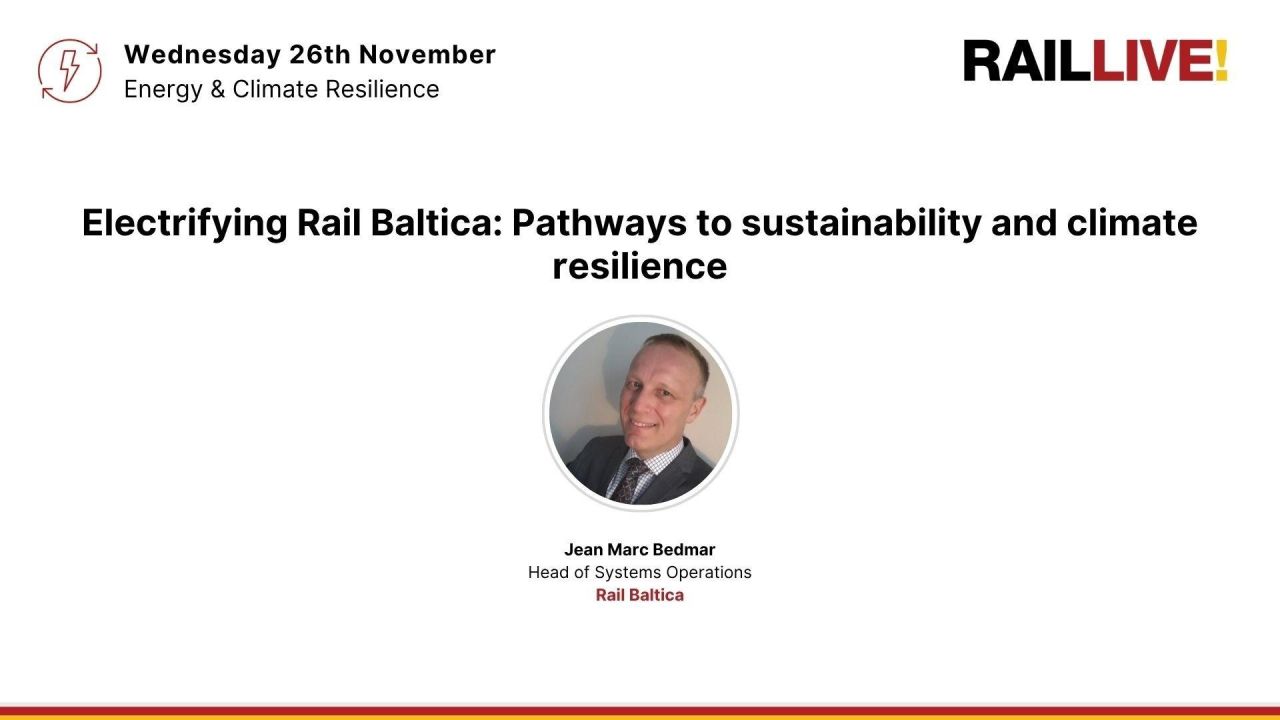 Wednesday 26th November
Energy & Climate Resilience

RAILLIVE!

Electrifying Rail Baltica: Pathways to sustainability and climate resilience

Jean Marc Bedmar
Head of Systems Operations
Rail Baltica